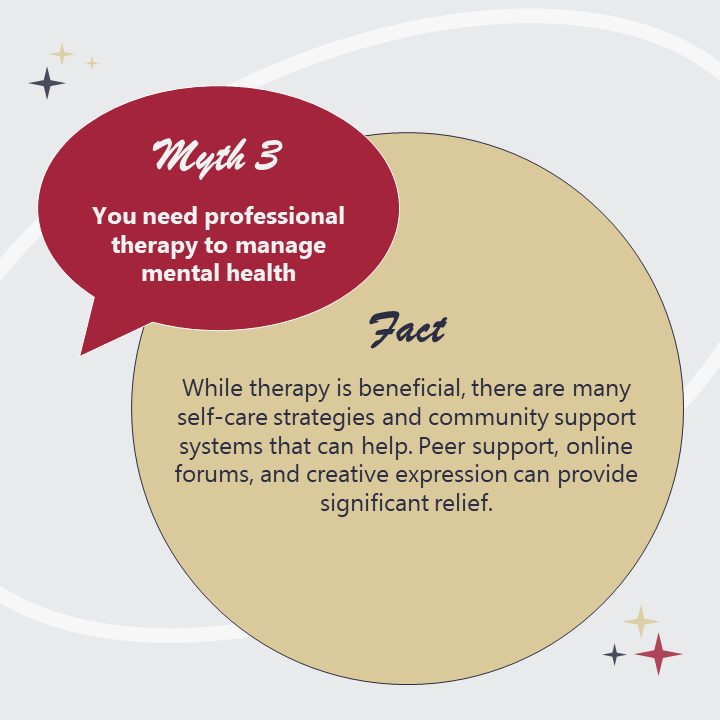 Myth 3

You need professional therapy to manage mental health

Fact

While therapy is beneficial, there are many self-care strategies and community support systems that can help. Peer support, online forums, and creative expression can provide significant relief.